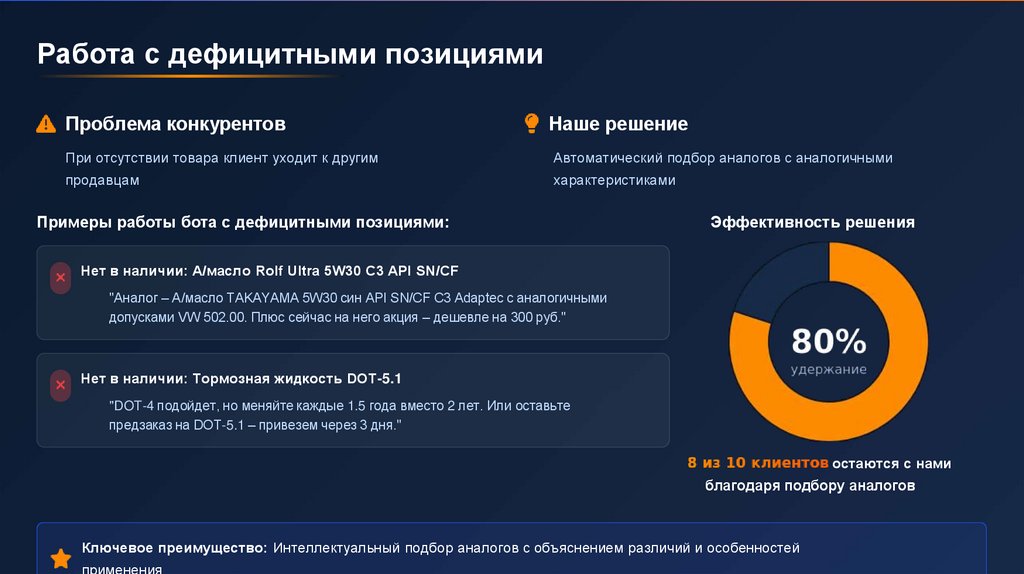 Работа с дефицитными позициями

Проблема конкурентов

При отсутствии товара клиент уходит к другим продавцам

Наше решение

Автоматический подбор аналогов с аналогичными характеристиками

Примеры работы бота с дефицитными позициями:

Нет в наличии: А/масло Rolf Ultra 5W30 C3 API SN/CF

"Аналог – А/масло TAKAYAMA 5W30 син API SN/CF C3 Adaptec с аналогичными допусками VW 502.00. Плюс сейчас на него акция – дешевле на 300 руб."

Нет в наличии: Тормозная жидкость DOT-5.1

"DOT-4 подойдет, но меняйте каждые 1.5 года вместо 2 лет. Или оставьте предзаказ на DOT-5.1 – привезем через 3 дня."

Эффективность решения

80%
удержание

8 из 10 клиентов остаются с нами благодаря подбору аналогов

Ключевое преимущество: Интеллектуальный подбор аналогов с объяснением различий и особенностей применения